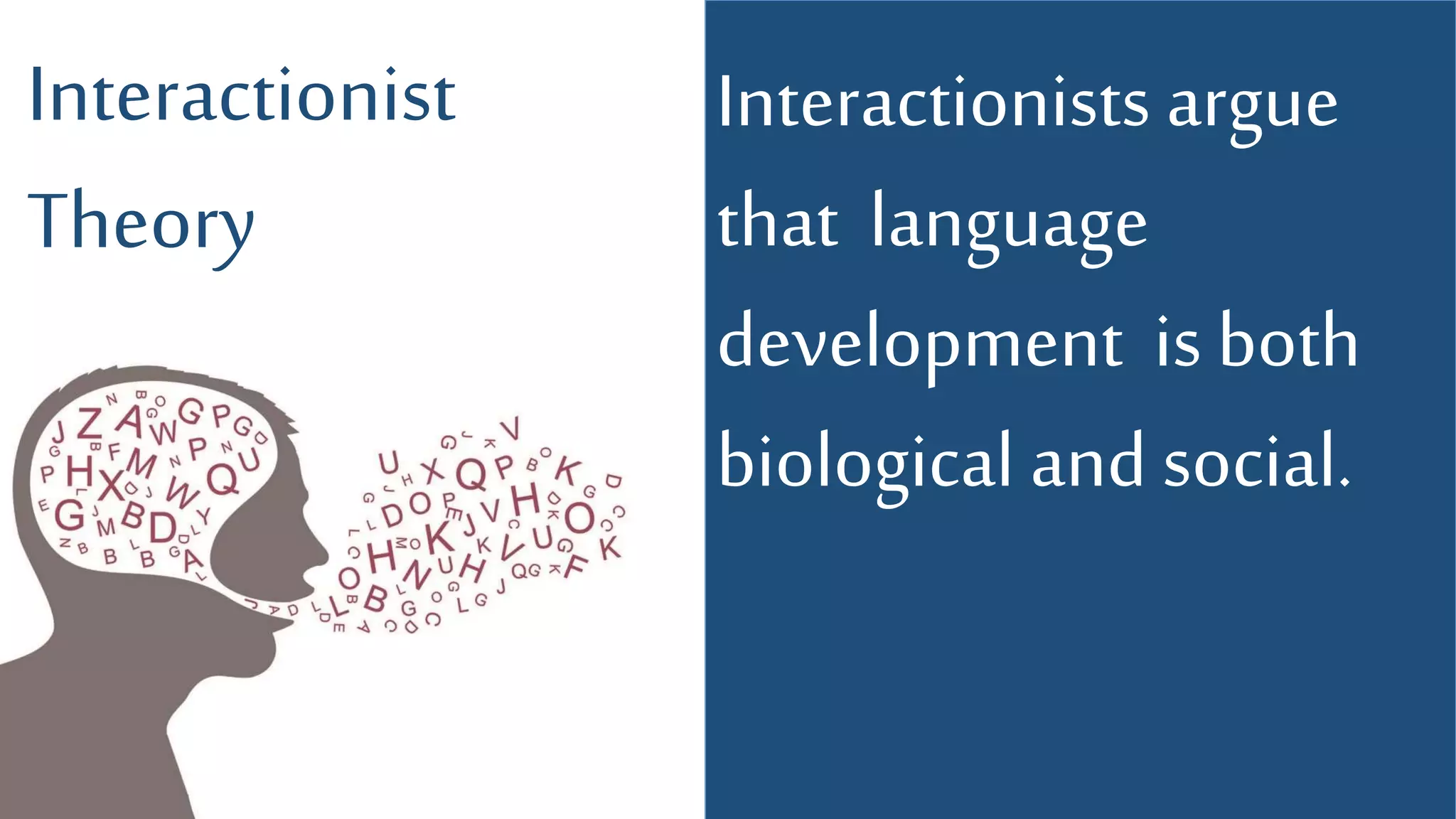 Interactionist Theory

Interactionists argue that language development is both biological and social.